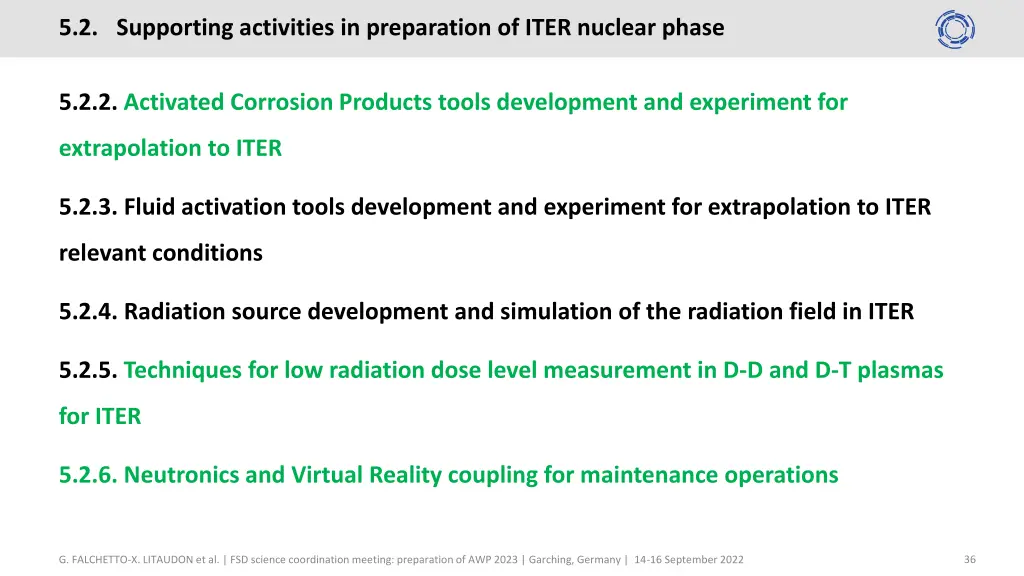 5.2. Supporting activities in preparation of ITER nuclear phase

5.2.2. Activated Corrosion Products tools development and experiment for extrapolation to ITER

5.2.3. Fluid activation tools development and experiment for extrapolation to ITER relevant conditions

5.2.4. Radiation source development and simulation of the radiation field in ITER

5.2.5. Techniques for low radiation dose level measurement in D-D and D-T plasmas for ITER

5.2.6. Neutronics and Virtual Reality coupling for maintenance operations

G. FALCHETTO-X. LITAUDON et al. | FSD science coordination meeting: preparation of AWP 2023 | Garching, Germany | 14-16 September 2022

36